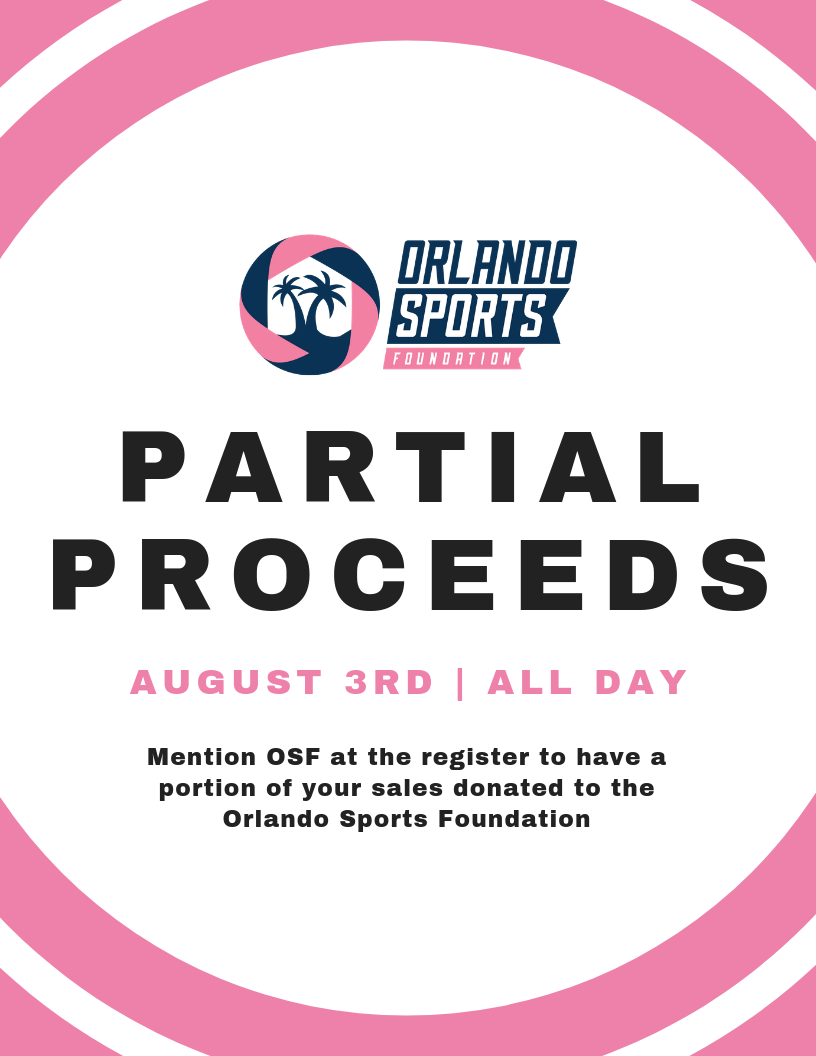 ORLANDO SPORTS FOUNDATION

PARTIAL PROCEEDS

AUGUST 3RD | ALL DAY

Mention OSF at the register to have a portion of your sales donated to the Orlando Sports Foundation